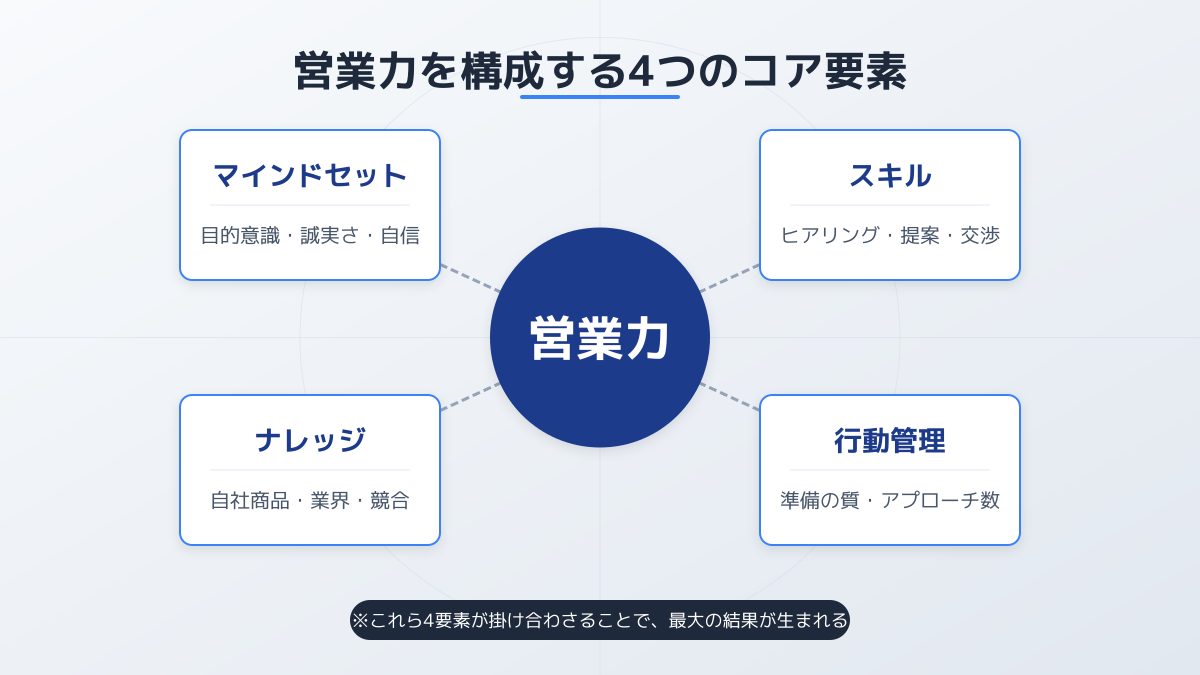 営業力を構成する4つのコア要素

マインドセット

目的意識・誠実さ・自信

スキル

ヒアリング・提案・交渉

営業力

ナレッジ

自社商品・業界・競合

行動管理

準備の質・アプローチ数

※これら4要素が掛け合わさることで、最大の結果が生まれる